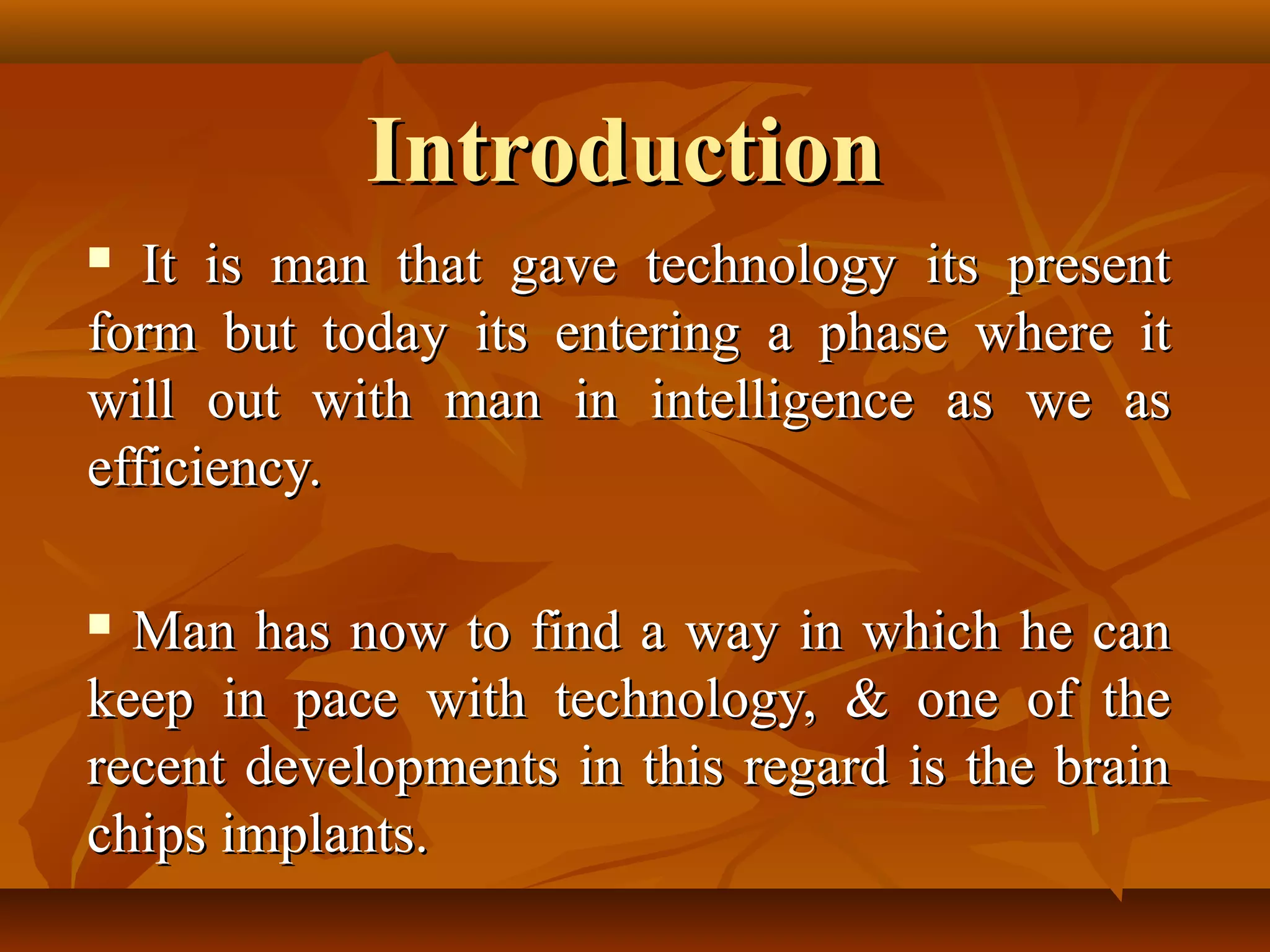 Introduction

▪ It is man that gave technology its present form but today its entering a phase where it will out with man in intelligence as we as efficiency.

▪ Man has now to find a way in which he can keep in pace with technology, & one of the recent developments in this regard is the brain chips implants.